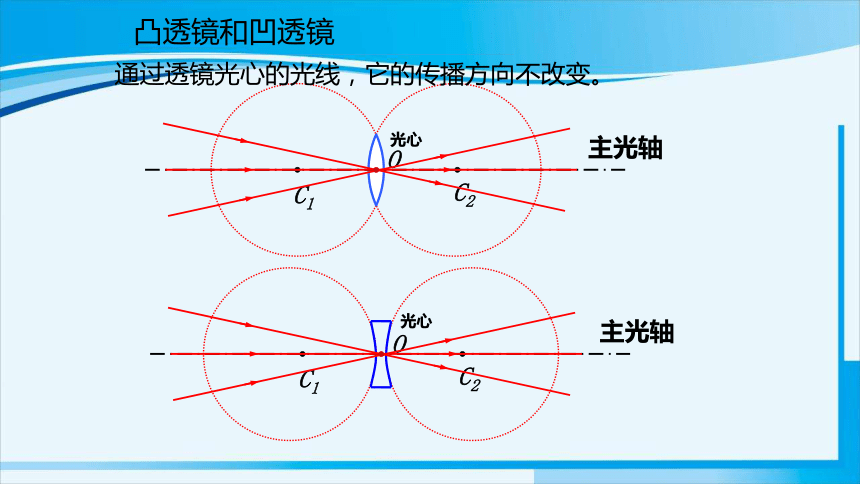 凸透镜和凹透镜

通过透镜光心的光线，它的传播方向不改变。

光心
$O$
主光轴
$C_1$
$C_2$

光心
$O$
主光轴
$C_1$
$C_2$